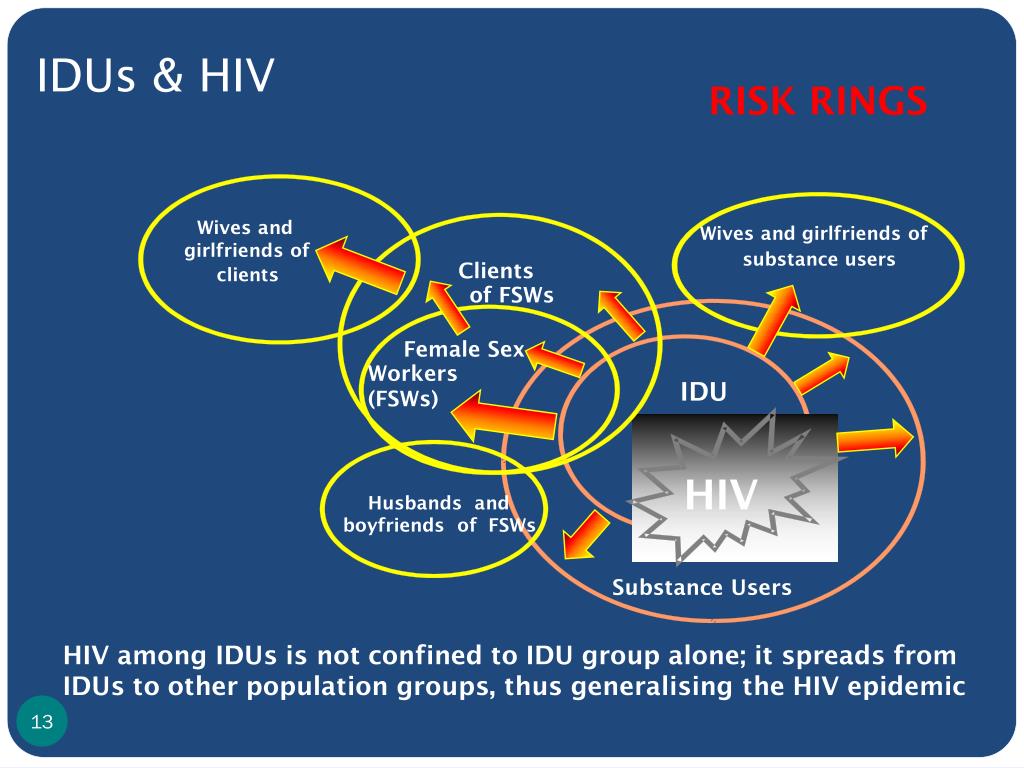 IDUs & HIV

RISK RINGS

Wives and girlfriends of clients

Clients of FSWs

Wives and girlfriends of substance users

Female Sex Workers (FSWs)

IDU

HIV

Husbands and boyfriends of FSWs

Substance Users

HIV among IDUs is not confined to IDU group alone; it spreads from IDUs to other population groups, thus generalising the HIV epidemic

13